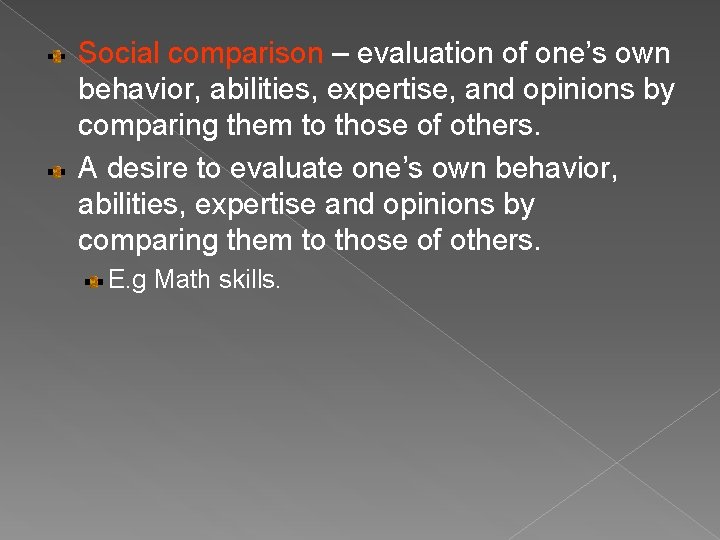 Social comparison – evaluation of one's own behavior, abilities, expertise, and opinions by comparing them to those of others.

A desire to evaluate one's own behavior, abilities, expertise and opinions by comparing them to those of others.

E.g Math skills.